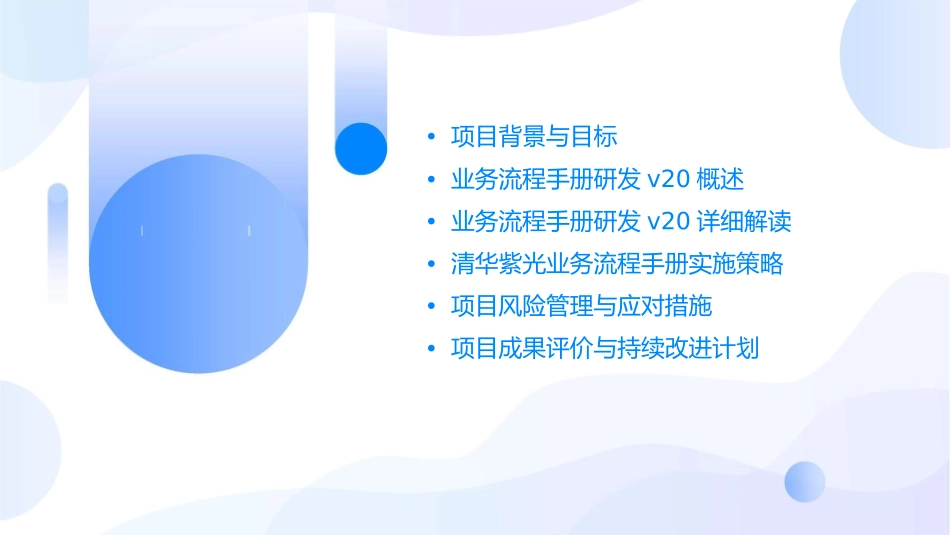 • 项目背景与目标
• 业务流程手册研发 v20 概述
• 业务流程手册研发 v20 详细解读
• 清华紫光业务流程手册实施策略
• 项目风险管理与应对措施
• 项目成果评价与持续改进计划